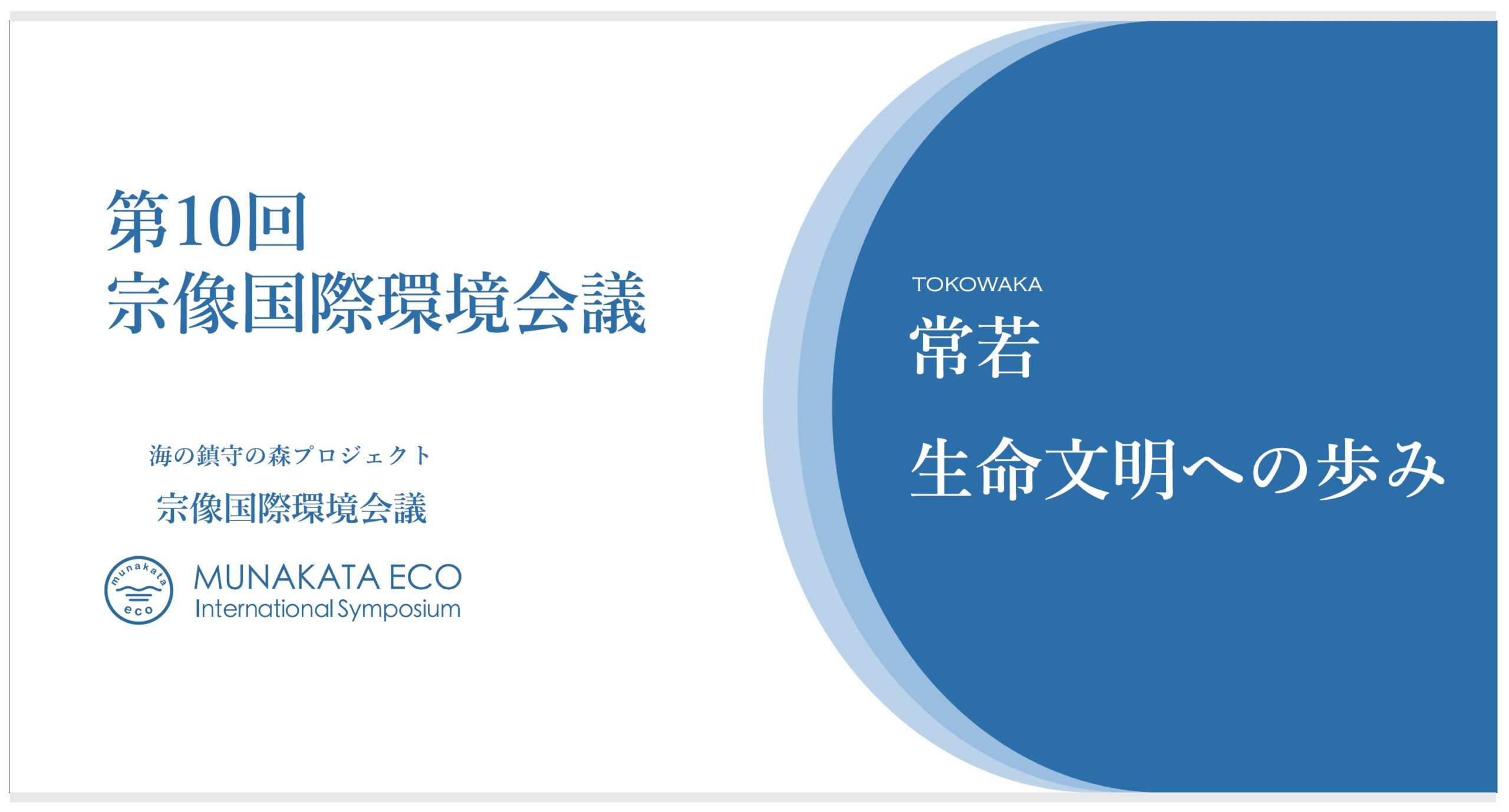 第10回
宗像国際環境会議

海の鎮守の森プロジェクト
宗像国際環境会議

munakata eco

MUNAKATA ECO
International Symposium

TOKOWAKA
常若

生命文明への歩み